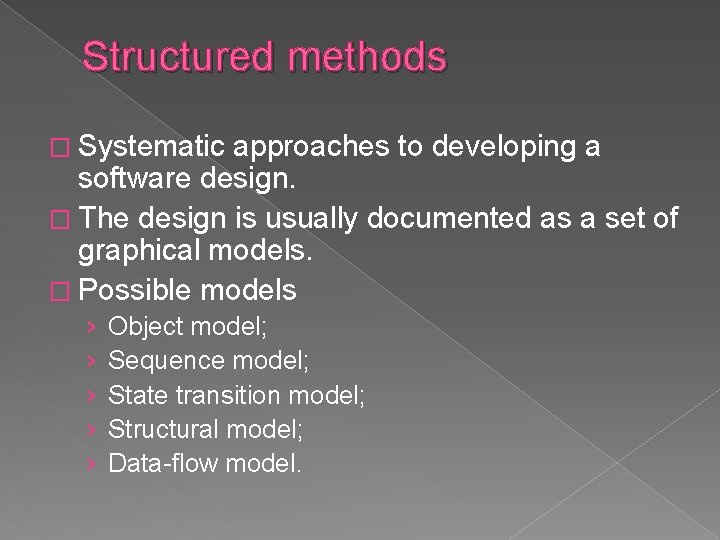 Structured methods

□ Systematic approaches to developing a software design.

□ The design is usually documented as a set of graphical models.

□ Possible models

› Object model;
› Sequence model;
› State transition model;
› Structural model;
› Data-flow model.